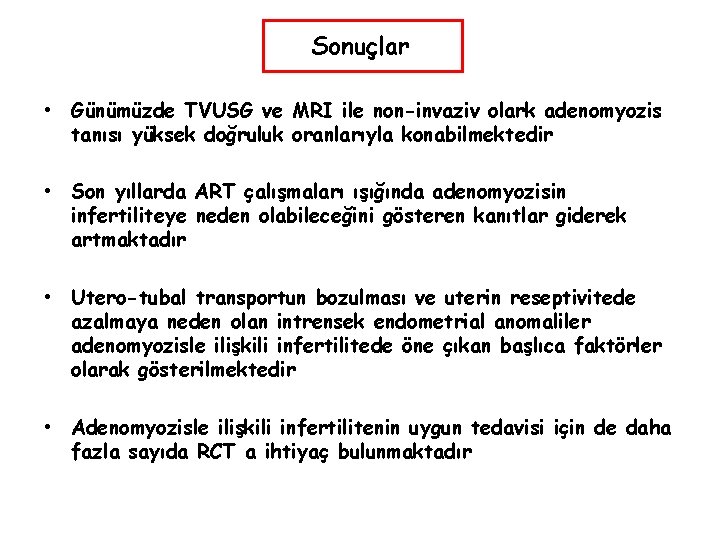 Sonuçlar

• Günümüzde TVUSG ve MRI ile non-invaziv olark adenomyozis tanısı yüksek doğruluk oranlarıyla konabilmektedir

• Son yıllarda ART çalışmaları ışığında adenomyozisin infertiliteye neden olabileceğini gösteren kanıtlar giderek artmaktadır

• Utero-tubal transportun bozulması ve uterin reseptivitede azalmaya neden olan intrensek endometrial anomaliler adenomyozisle ilişkili infertilitede öne çıkan başlıca faktörler olarak gösterilmektedir

• Adenomyozisle ilişkili infertilitenin uygun tedavisi için de daha fazla sayıda RCT a ihtiyaç bulunmaktadır